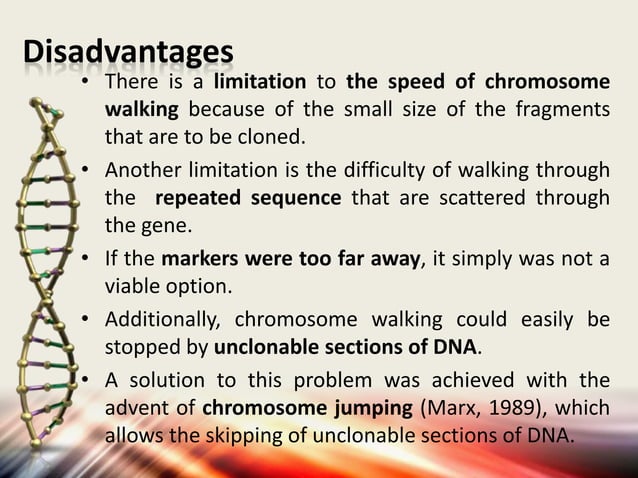 Disadvantages

• There is a limitation to the speed of chromosome walking because of the small size of the fragments that are to be cloned.

• Another limitation is the difficulty of walking through the repeated sequence that are scattered through the gene.

• If the markers were too far away, it simply was not a viable option.

• Additionally, chromosome walking could easily be stopped by unclonable sections of DNA.

• A solution to this problem was achieved with the advent of chromosome jumping (Marx, 1989), which allows the skipping of unclonable sections of DNA.